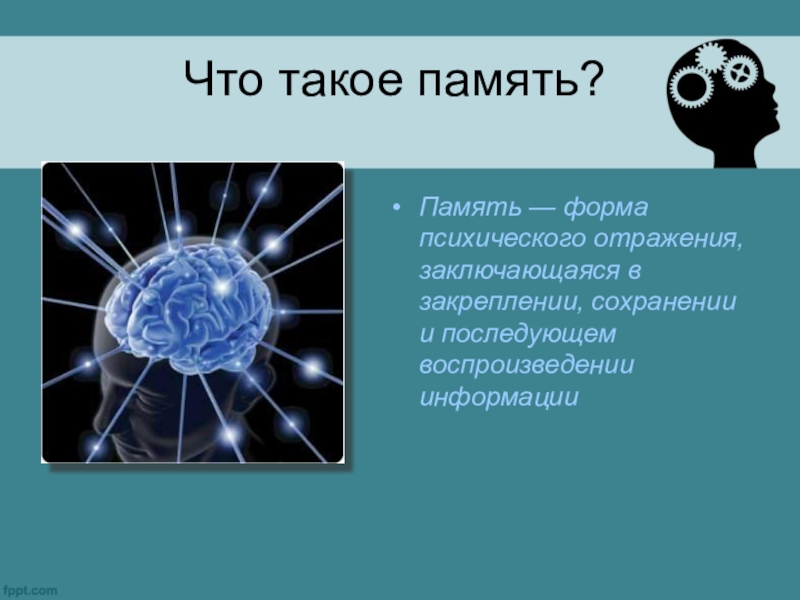 Что такое память?

• Память — форма психического отражения, заключающаяся в закреплении, сохранении и последующем воспроизведении информации

fppt.com